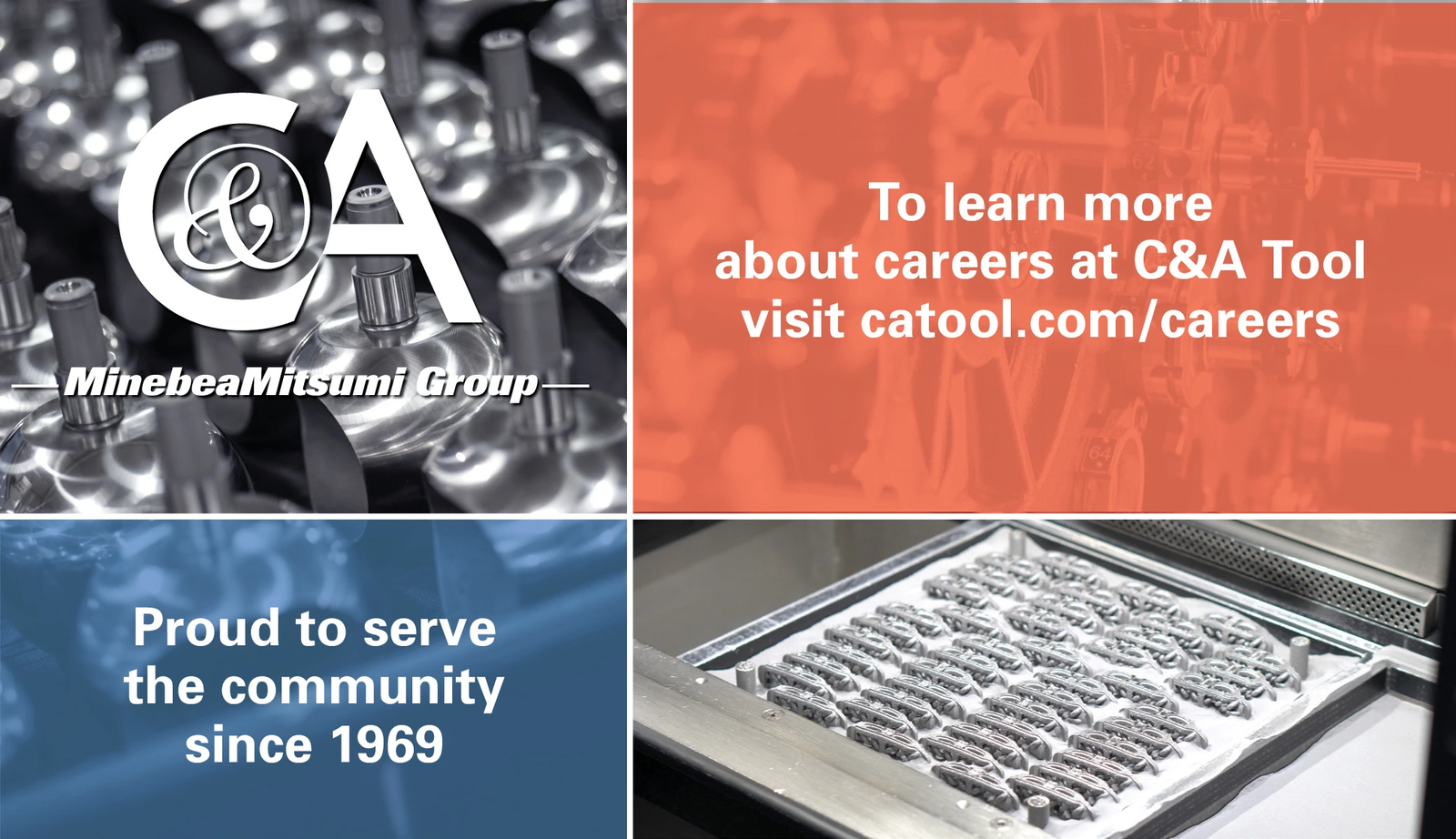 C&A
MinebeaMitsumi Group

To learn more about careers at C&A Tool visit catool.com/careers

Proud to serve the community since 1969